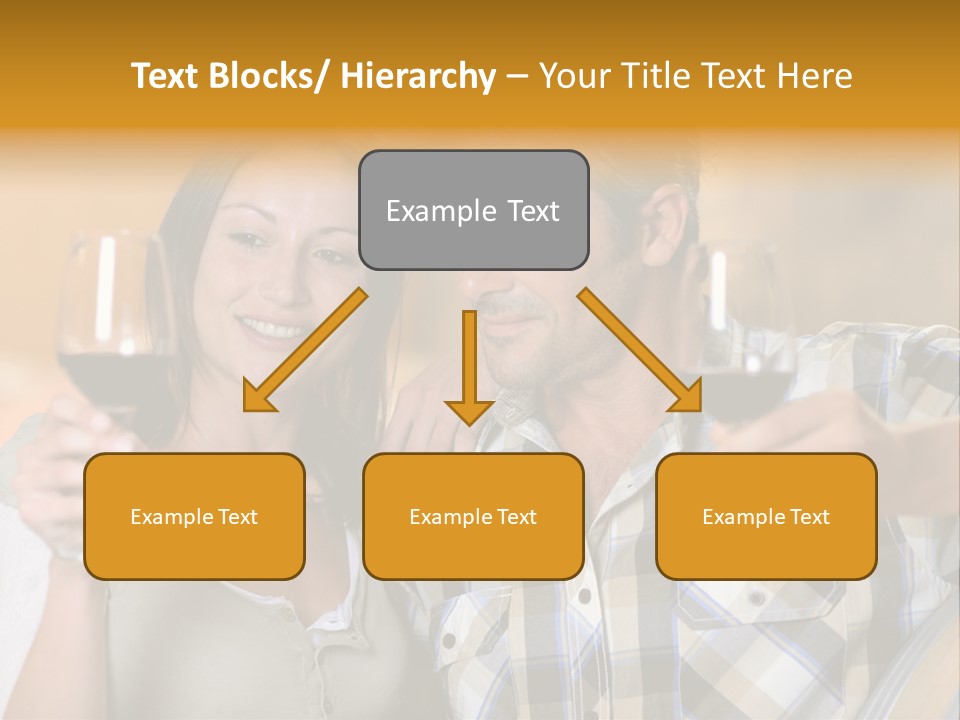 Text Blocks/ Hierarchy – Your Title Text Here

Example Text

Example Text

Example Text

Example Text